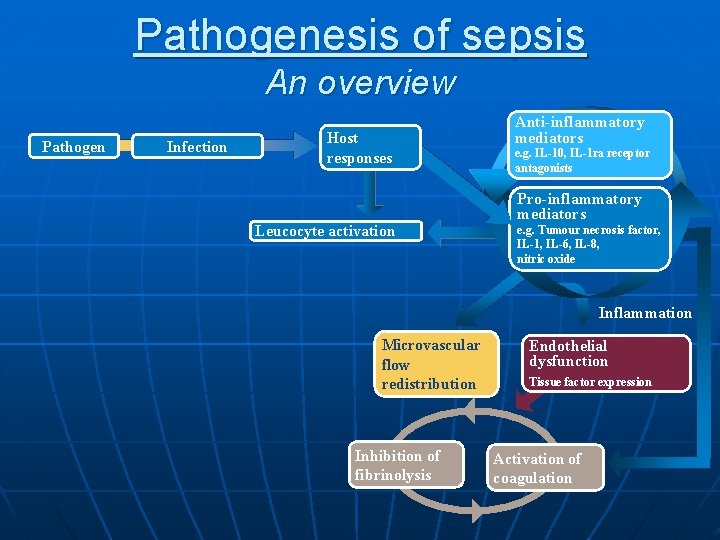 Pathogenesis of sepsis
An overview

Pathogen

Infection

Host responses

Anti-inflammatory mediators
e.g. IL-10, IL-1ra receptor antagonists

Pro-inflammatory mediators
e.g. Tumour necrosis factor, IL-1, IL-6, IL-8, nitric oxide

Leucocyte activation

Inflammation

Microvascular flow redistribution

Endothelial dysfunction
Tissue factor expression

Inhibition of fibrinolysis

Activation of coagulation